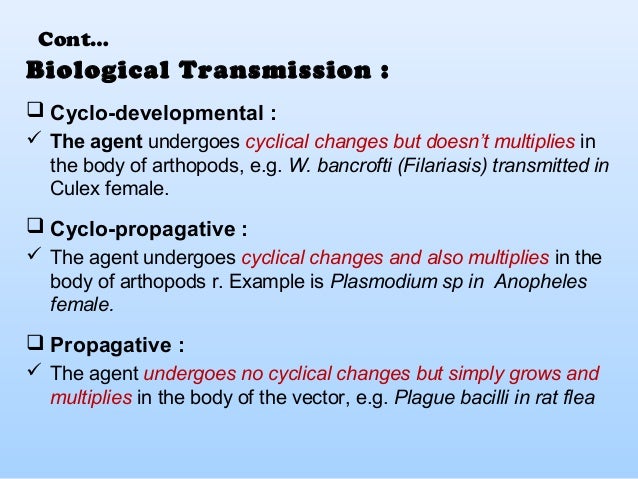 Cont...
Biological Transmission :

❑ Cyclo-developmental :
✓ The agent undergoes cyclical changes but doesn't multiplies in the body of arthopods, e.g. W. bancrofti (Filariasis) transmitted in Culex female.

❑ Cyclo-propagative :
✓ The agent undergoes cyclical changes and also multiplies in the body of arthopods r. Example is Plasmodium sp in Anopheles female.

❑ Propagative :
✓ The agent undergoes no cyclical changes but simply grows and multiplies in the body of the vector, e.g. Plague bacilli in rat flea